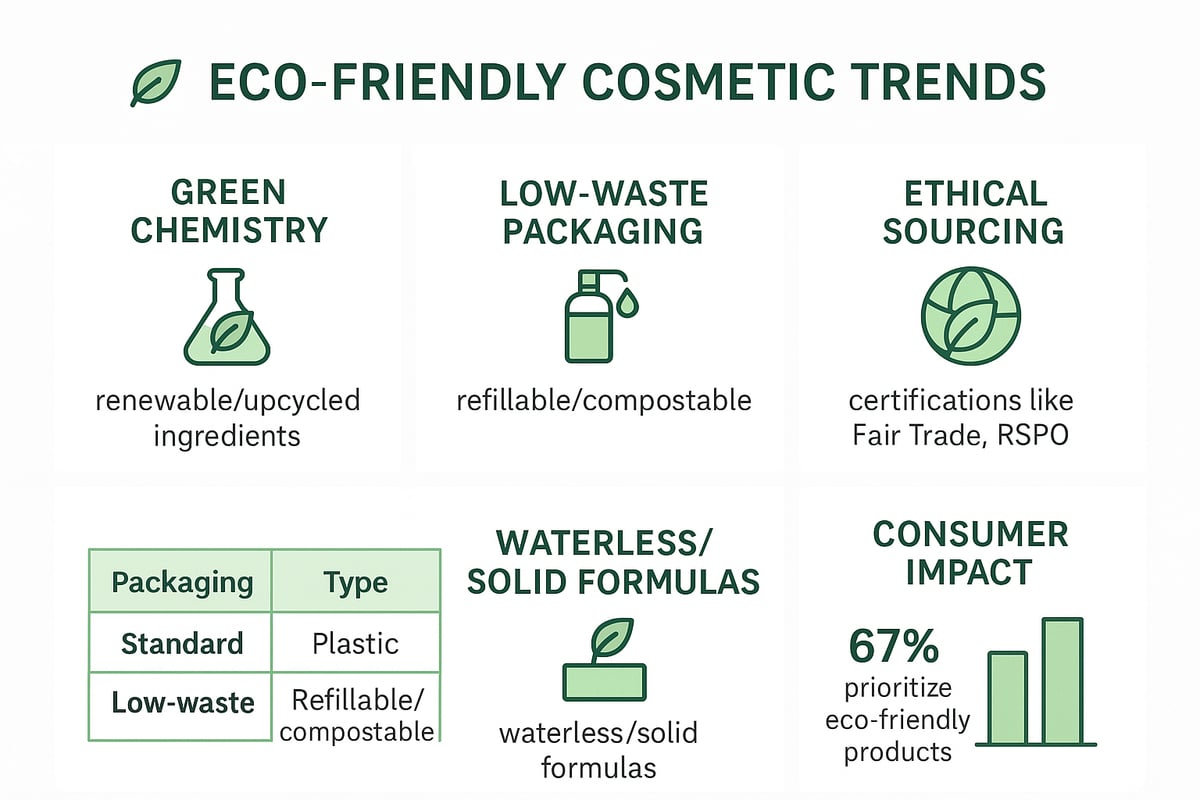 ECO-FRIENDLY COSMETIC TRENDS

GREEN CHEMISTRY

renewable/upcycled ingredients

LOW-WASTE PACKAGING

refillable/compostable

ETHICAL SOURCING

certifications like Fair Trade, RSPO

| Packaging | Type |
|---|---|
| Standard | Plastic |
| Low-waste | Refillable/ compostable |

WATERLESS/ SOLID FORMULAS

waterless/solid formulas

CONSUMER IMPACT

67% prioritize eco-friendly products